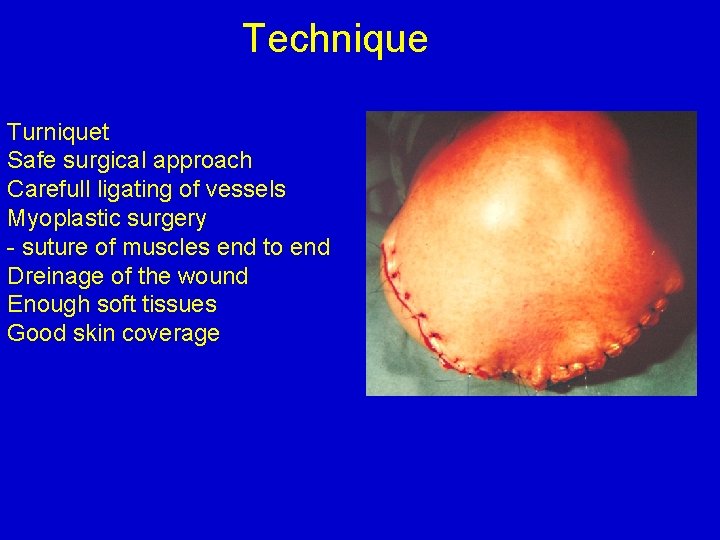 Technique

Turniquet
Safe surgical approach
Carefull ligating of vessels
Myoplastic surgery
- suture of muscles end to end
Dreinage of the wound
Enough soft tissues
Good skin coverage